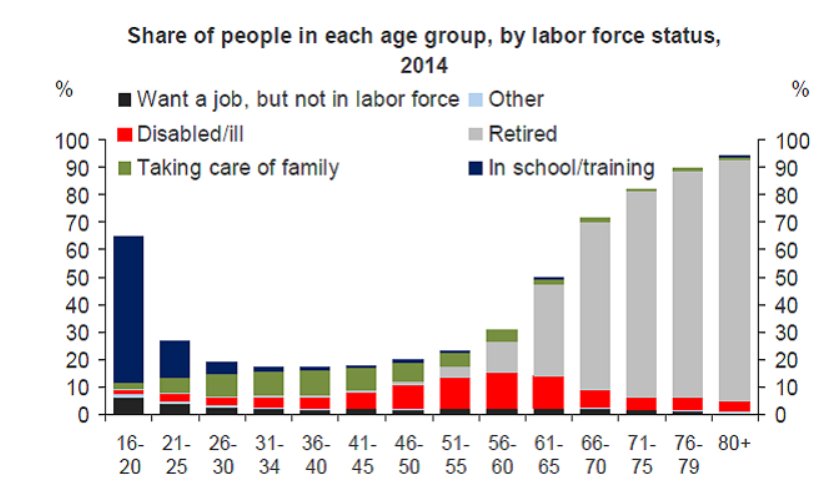 Share of people in each age group, by labor force status, 2014

%

%

Want a job, but not in labor force
Other
Disabled/ill
Retired
Taking care of family
In school/training

100
90
80
70
60
50
40
30
20
10
0

100
90
80
70
60
50
40
30
20
10
0

16-20
21-25
26-30
31-34
36-40
41-45
46-50
51-55
56-60
61-65
66-70
71-75
76-79
80+